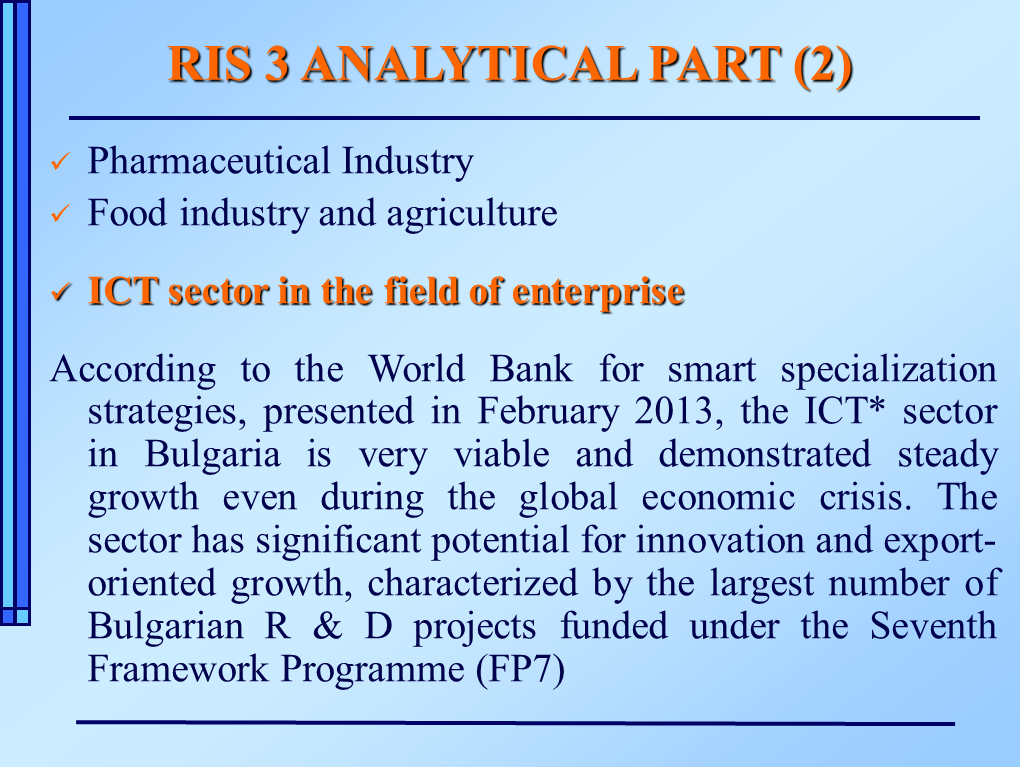 RIS 3 ANALYTICAL PART (2)

✓ Pharmaceutical Industry
✓ Food industry and agriculture

✓ ICT sector in the field of enterprise

According to the World Bank for smart specialization strategies, presented in February 2013, the ICT* sector in Bulgaria is very viable and demonstrated steady growth even during the global economic crisis. The sector has significant potential for innovation and export-oriented growth, characterized by the largest number of Bulgarian R & D projects funded under the Seventh Framework Programme (FP7)